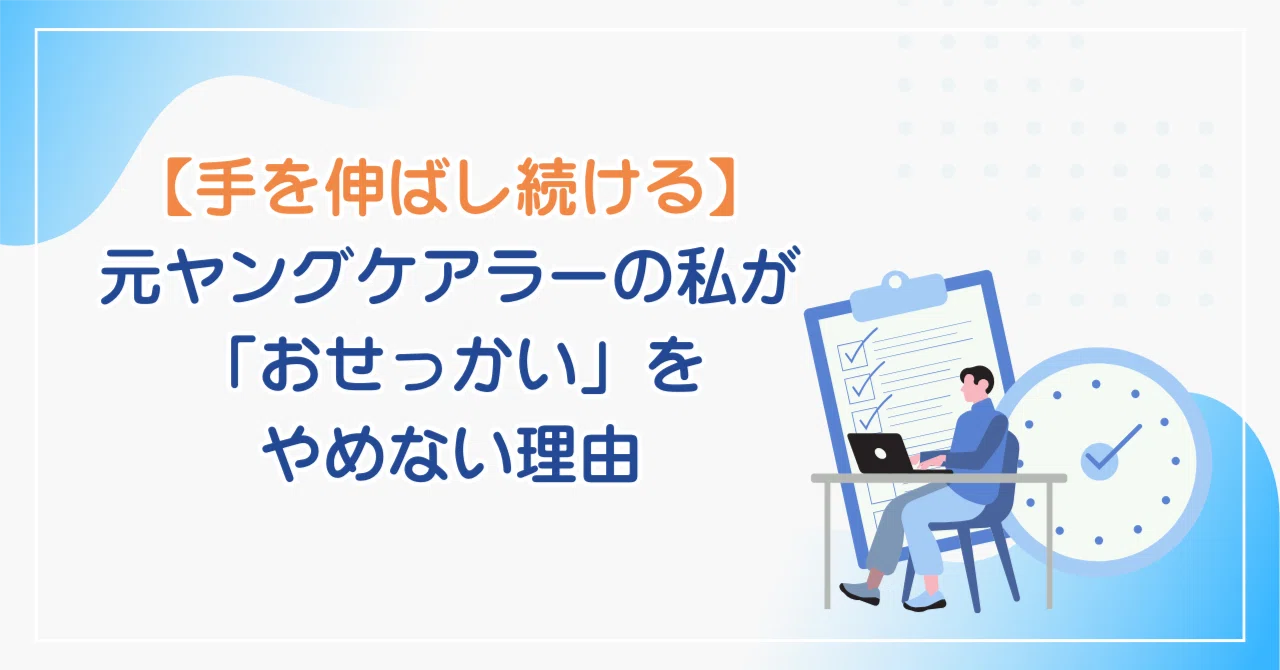 【手を伸ばし続ける】
元ヤングケアラーの私が
「おせっかい」を
やめない理由